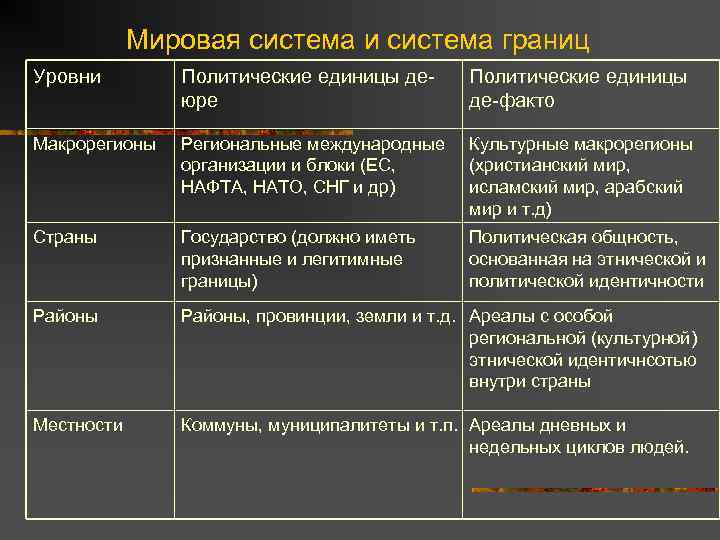 Мировая система и система границ

| Уровни | Политические единицы де-юре | Политические единицы де-факто |
|---|---|---|
| Макрорегионы | Региональные международные организации и блоки (ЕС, НАФТА, НАТО, СНГ и др) | Культурные макрорегионы (христианский мир, исламский мир, арабский мир и т.д) |
| Страны | Государство (должно иметь признанные и легитимные границы) | Политическая общность, основанная на этнической и политической идентичности |
| Районы | Районы, провинции, земли и т.д. | Ареалы с особой региональной (культурной) этнической идентичнсотью внутри страны |
| Местности | Коммуны, муниципалитеты и т.п. | Ареалы дневных и недельных циклов людей. |